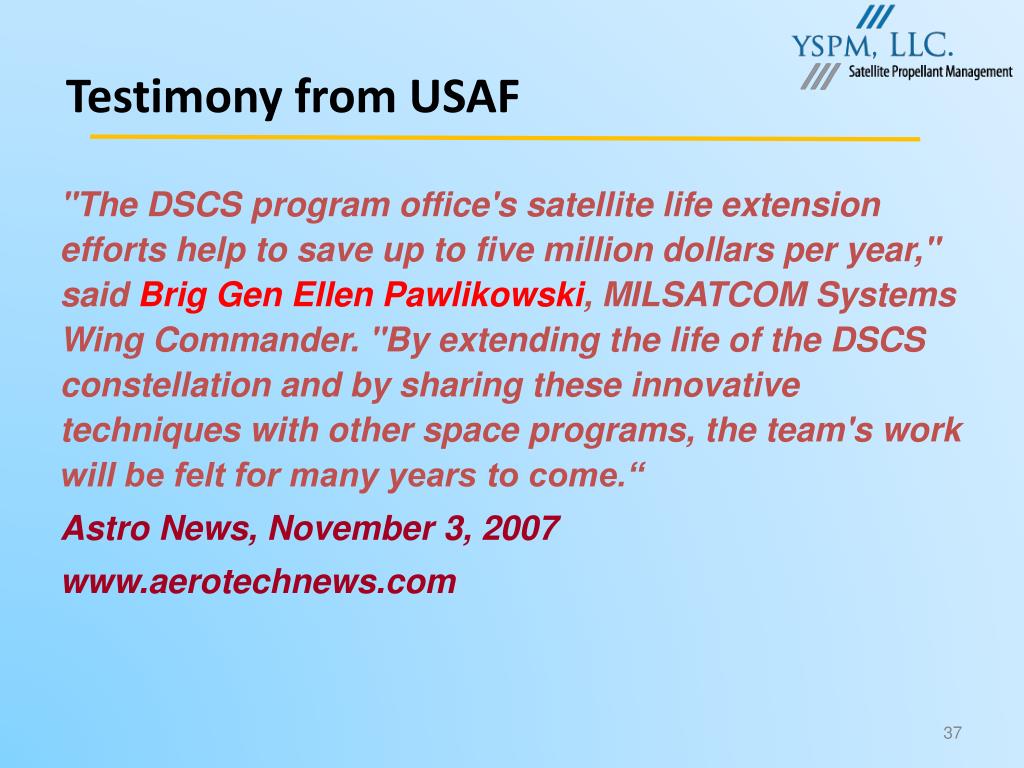 YSPM, LLC.
Satellite Propellant Management

Testimony from USAF

"The DSCS program office's satellite life extension efforts help to save up to five million dollars per year," said Brig Gen Ellen Pawlikowski, MILSATCOM Systems Wing Commander. "By extending the life of the DSCS constellation and by sharing these innovative techniques with other space programs, the team's work will be felt for many years to come.“

Astro News, November 3, 2007

www.aerotechnews.com

37